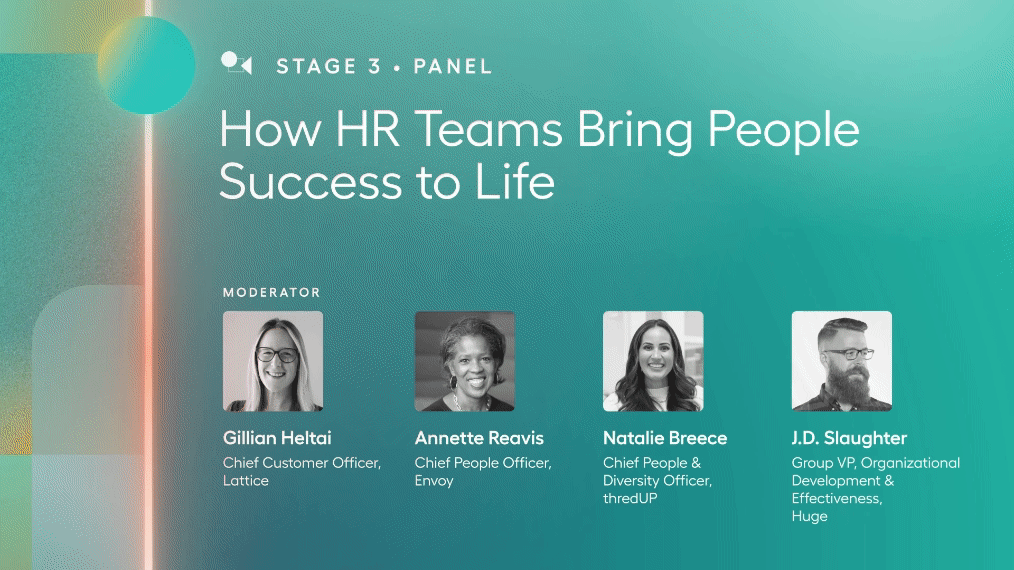 STAGE 3 • PANEL

How HR Teams Bring People Success to Life

MODERATOR

Gillian Heltai
Chief Customer Officer, Lattice

Annette Reavis
Chief People Officer, Envoy

Natalie Breece
Chief People & Diversity Officer, thredUP

J.D. Slaughter
Group VP, Organizational Development & Effectiveness, Huge